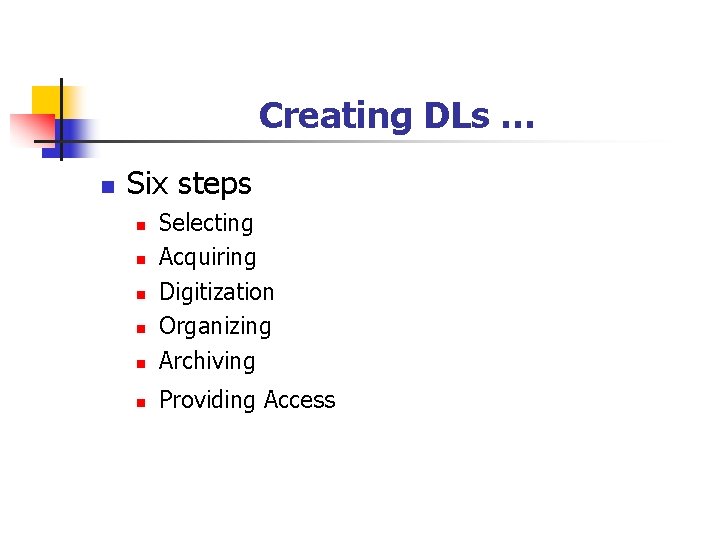 Creating DLs …

Six steps

Selecting

Acquiring

Digitization

Organizing

Archiving

Providing Access